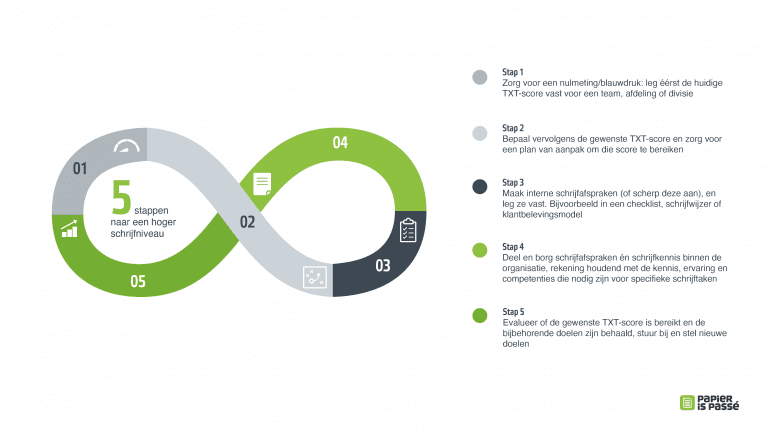 01

5 stappen naar een hoger schrijfniveau

02

04

03

05

Stap 1
Zorg voor een nulmeting/blauwdruk: leg éérst de huidige TXT-score vast voor een team, afdeling of divisie

Stap 2
Bepaal vervolgens de gewenste TXT-score en zorg voor een plan van aanpak om die score te bereiken

Stap 3
Maak interne schrijfafspraken (of scherp deze aan), en leg ze vast. Bijvoorbeeld in een checklist, schrijfwijzer of klantbelevingsmodel

Stap 4
Deel en borg schrijfafspraken én schrijfkennis binnen de organisatie, rekening houdend met de kennis, ervaring en competenties die nodig zijn voor specifieke schrijftaken

Stap 5
Evalueer of de gewenste TXT-score is bereikt en de bijbehorende doelen zijn behaald, stuur bij en stel nieuwe doelen

PAPIER IS PASSÉ